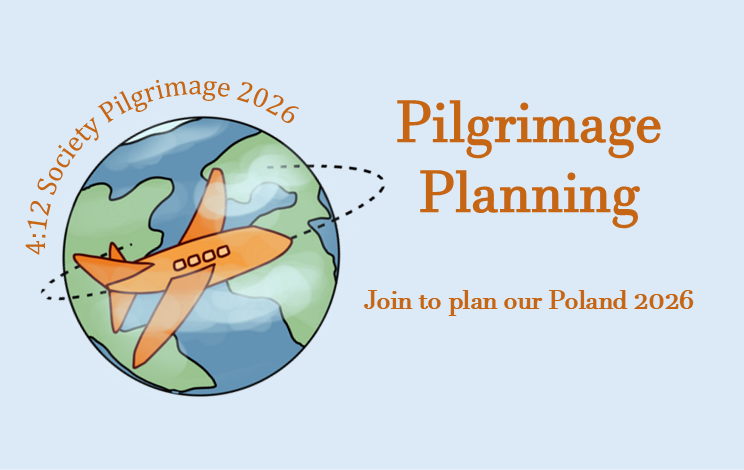 4:12 Society Pilgrimage 2026

Pilgrimage Planning

Join to plan our Poland 2026